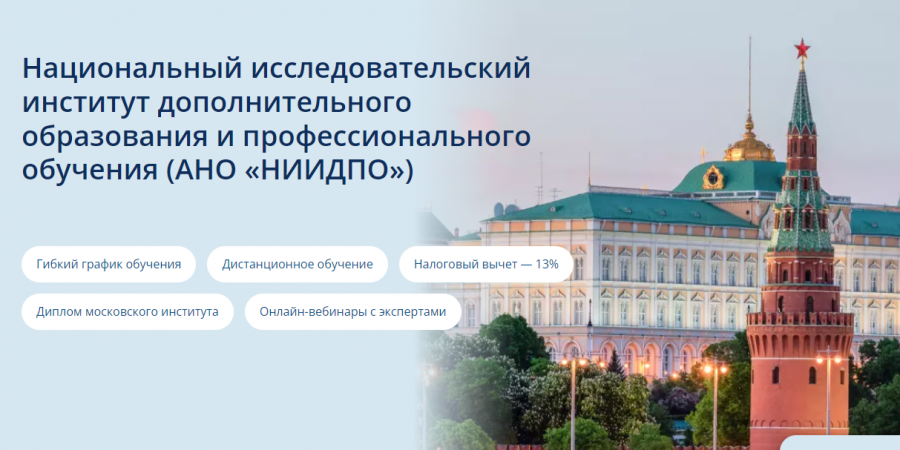 Национальный исследовательский институт дополнительного образования и профессионального обучения (АНО «НИИДПО»)

Гибкий график обучения

Дистанционное обучение

Налоговый вычет — 13%

Диплом московского института

Онлайн-вебинары с экспертами